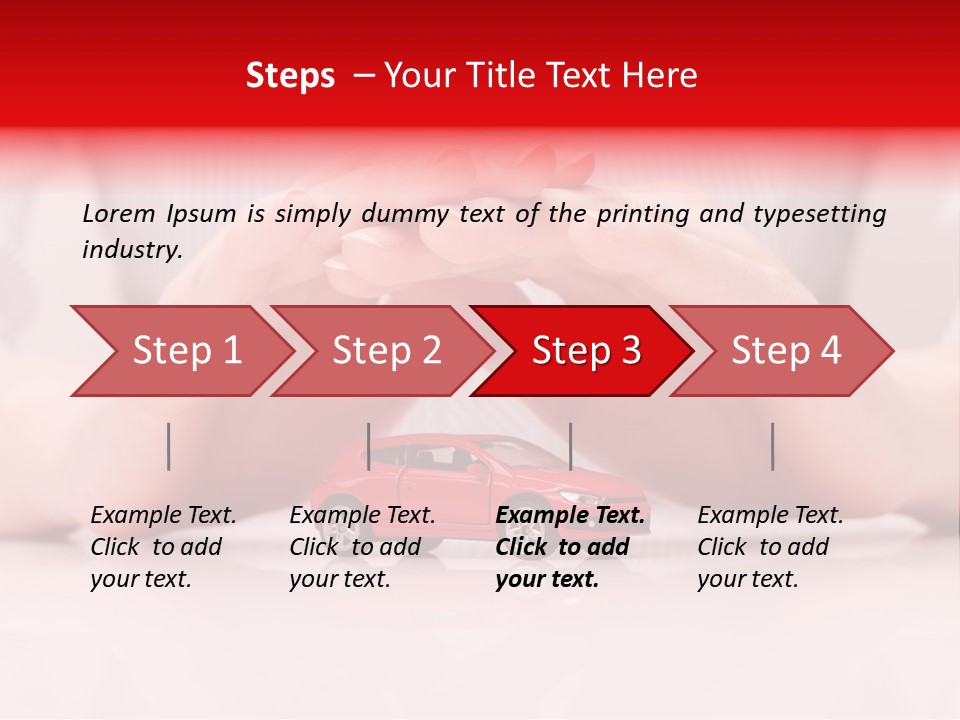 Steps – Your Title Text Here

Lorem Ipsum is simply dummy text of the printing and typesetting industry.

Step 1

Step 2

Step 3

Step 4

Example Text. Click to add your text.

Example Text. Click to add your text.

Example Text. Click to add your text.

Example Text. Click to add your text.